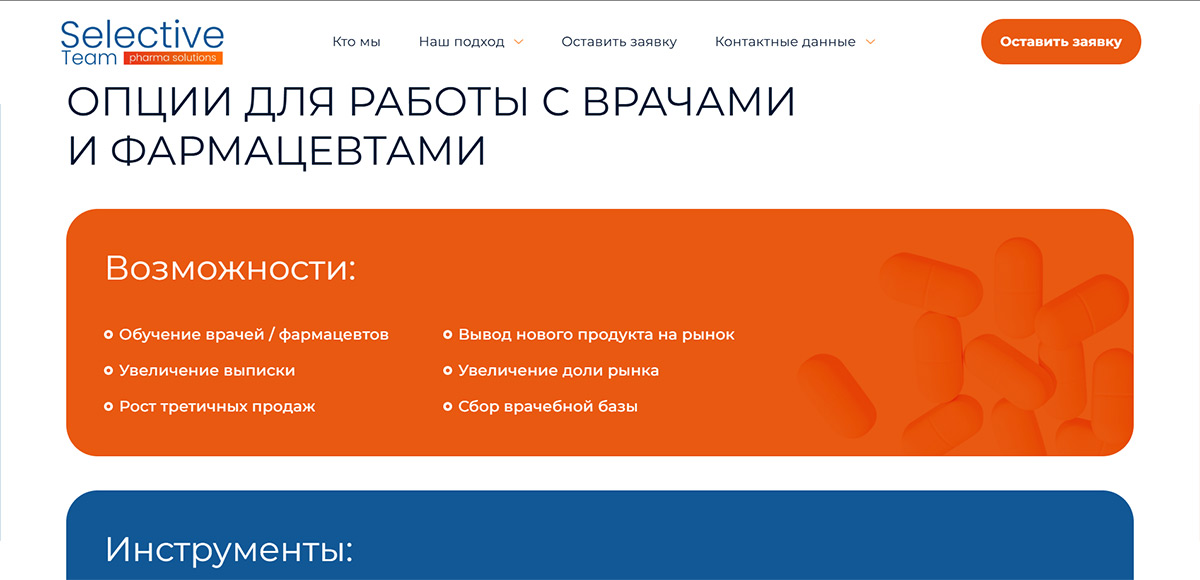 Selective Team pharma solutions

Кто мы
Наш подход
Оставить заявку
Контактные данные

Оставить заявку

ОПЦИИ ДЛЯ РАБОТЫ С ВРАЧАМИ И ФАРМАЦЕВТАМИ

Возможности:

Обучение врачей / фармацевтов
Увеличение выписки
Рост третичных продаж

Вывод нового продукта на рынок
Увеличение доли рынка
Сбор врачебной базы

Инструменты: